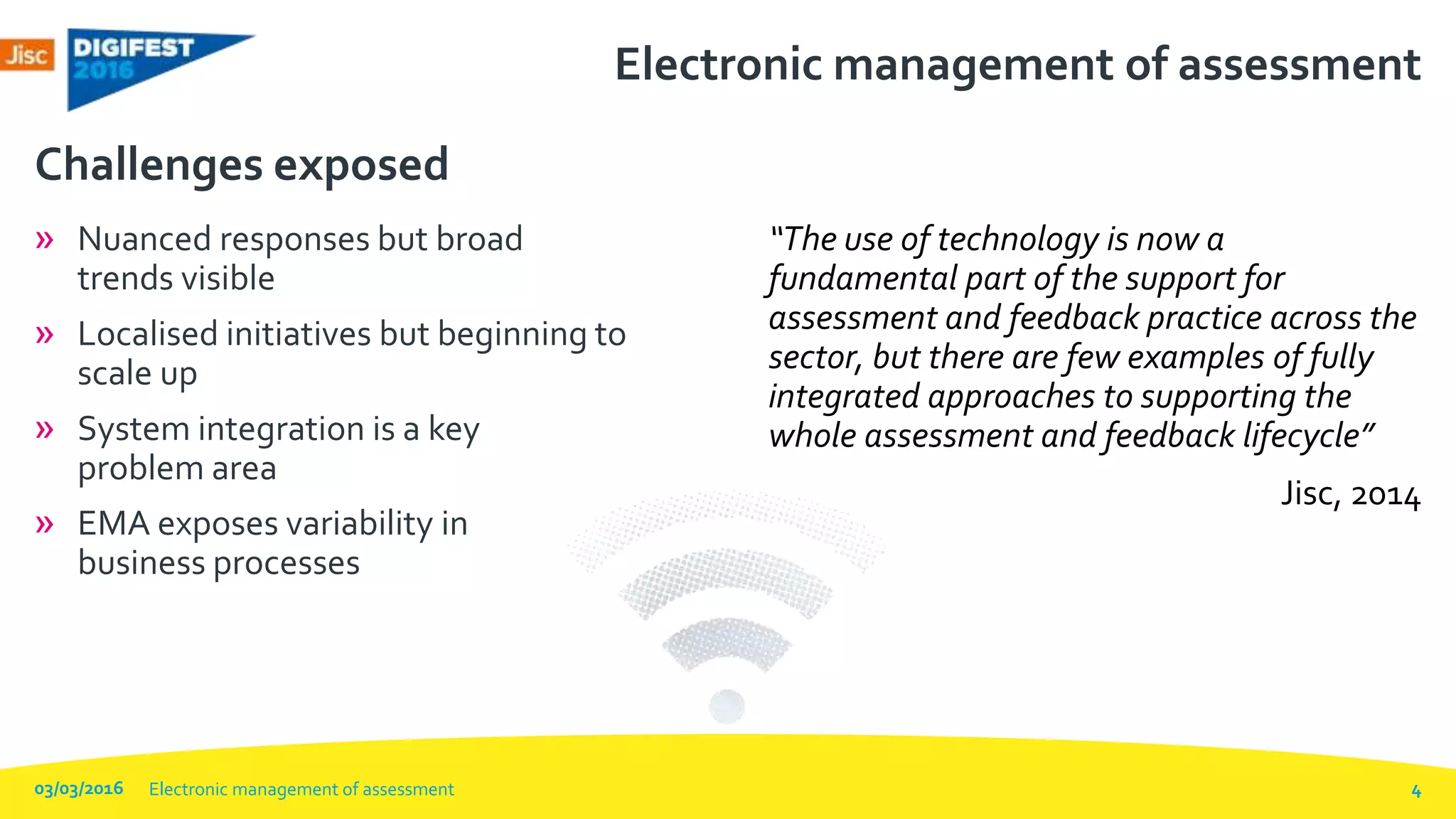 Jisc DIGIFEST 2016

Electronic management of assessment

Challenges exposed

» Nuanced responses but broad trends visible

» Localised initiatives but beginning to scale up

» System integration is a key problem area

» EMA exposes variability in business processes

"The use of technology is now a fundamental part of the support for assessment and feedback practice across the sector, but there are few examples of fully integrated approaches to supporting the whole assessment and feedback lifecycle"

Jisc, 2014

03/03/2016 Electronic management of assessment 4